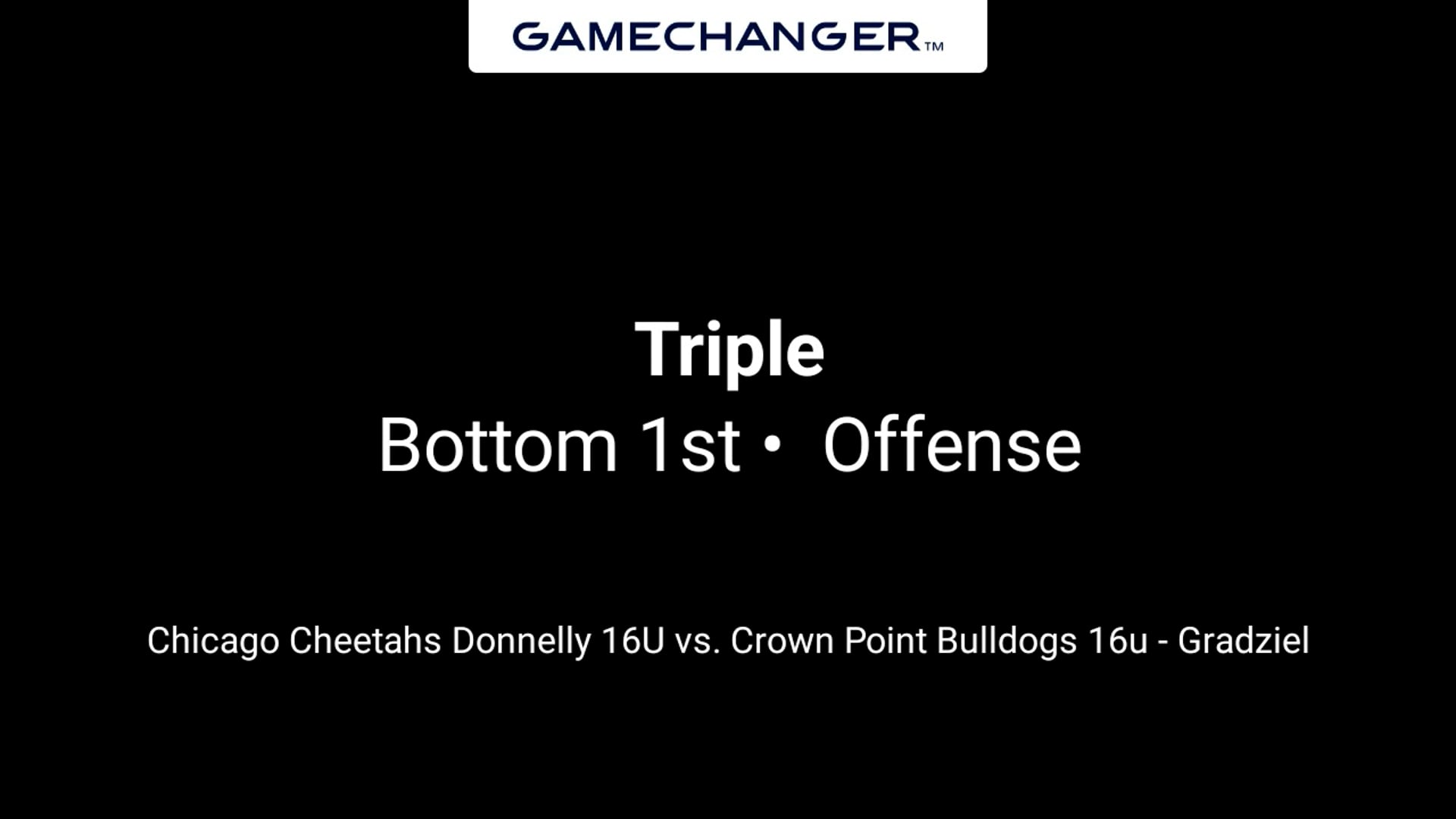 GAMECHANGER™

Triple

Bottom 1st • Offense

Chicago Cheetahs Donnelly 16U vs. Crown Point Bulldogs 16u - Gradziel